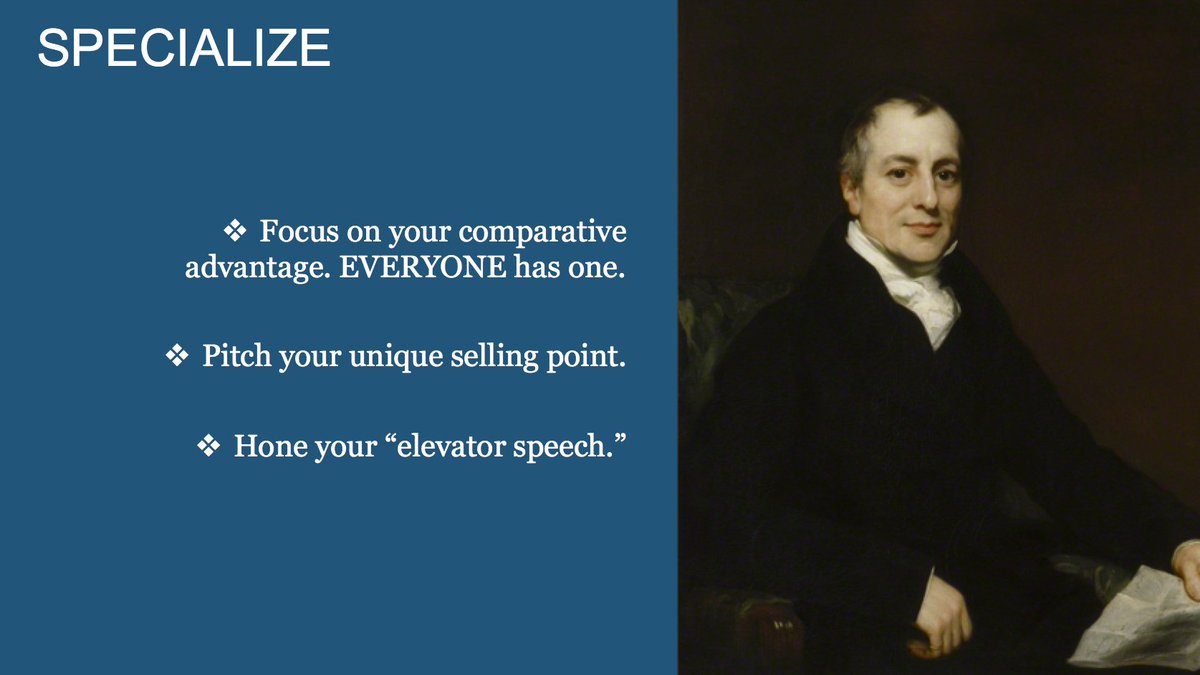 SPECIALIZE

❖ Focus on your comparative advantage. EVERYONE has one.

❖ Pitch your unique selling point.

❖ Hone your “elevator speech.”